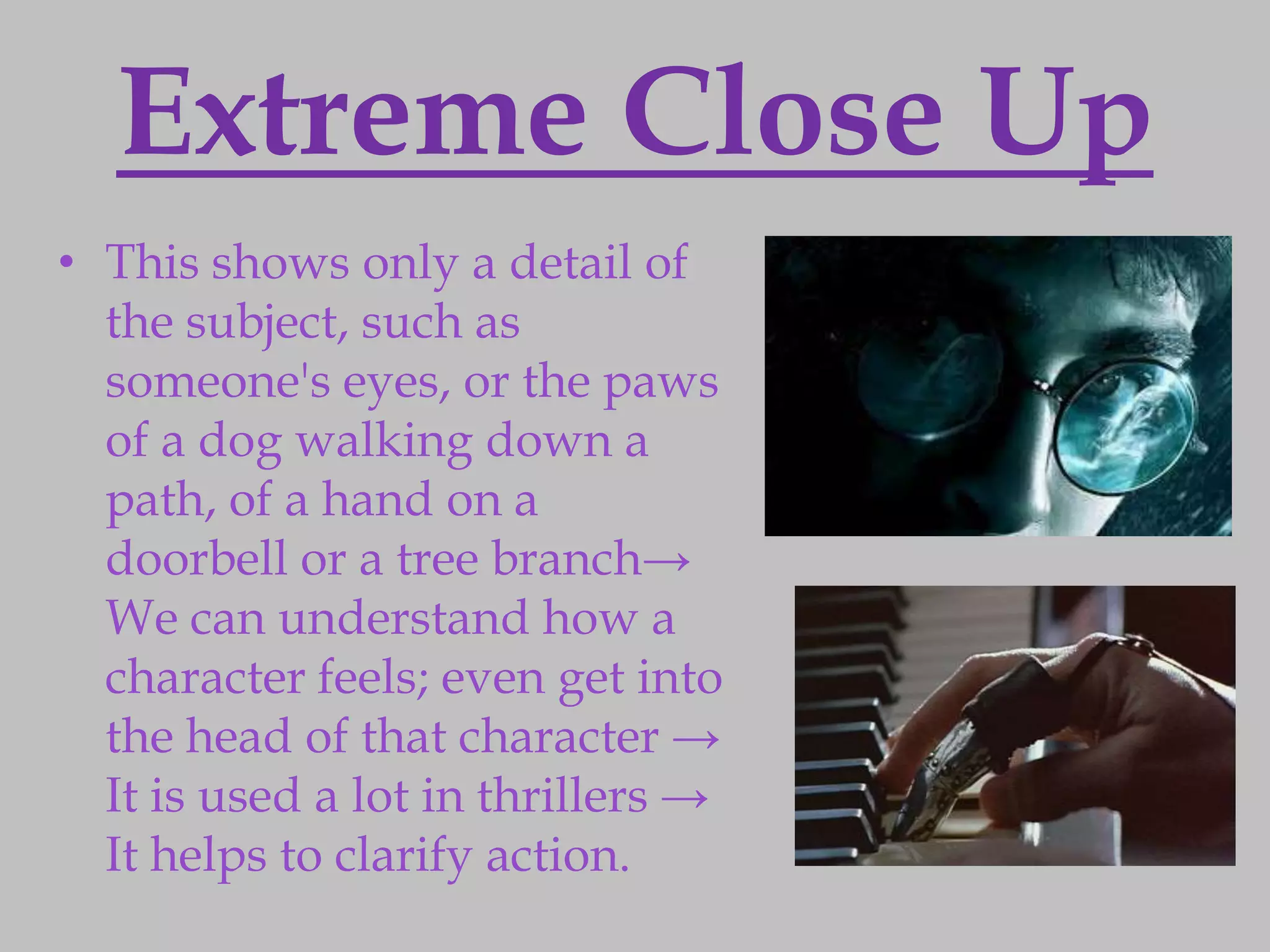 Extreme Close Up

• This shows only a detail of the subject, such as someone's eyes, or the paws of a dog walking down a path, of a hand on a doorbell or a tree branch→ We can understand how a character feels; even get into the head of that character → It is used a lot in thrillers → It helps to clarify action.